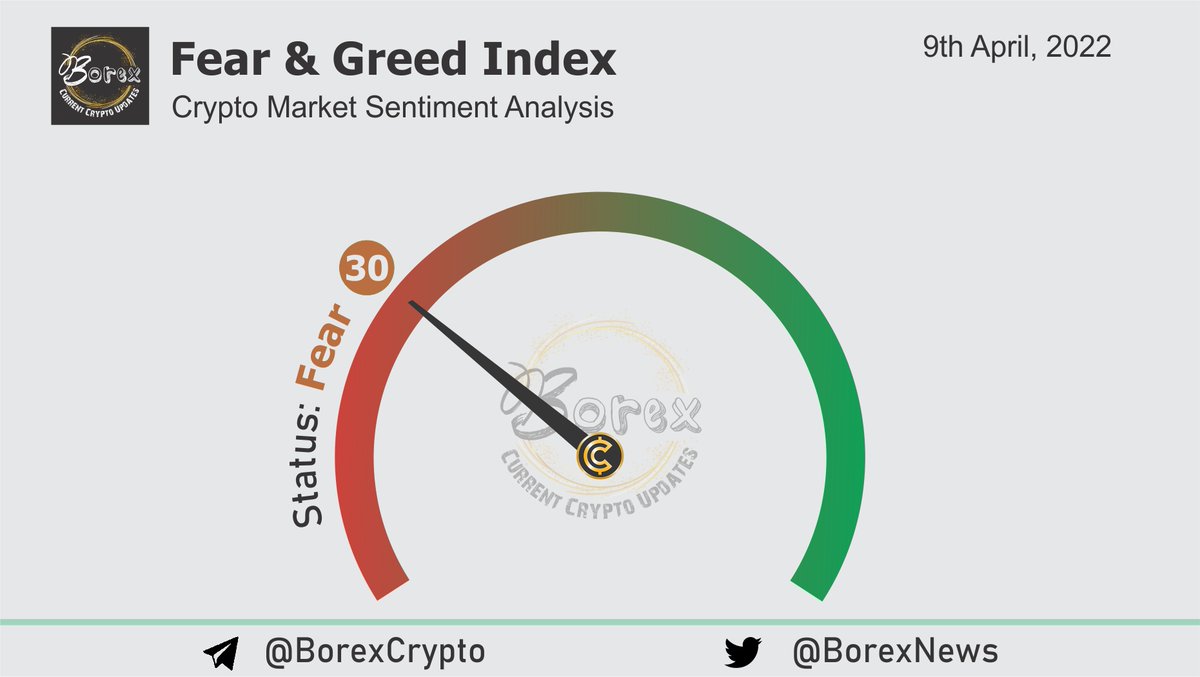 Borex
CURRENT CRYPTO UPDATES

Fear & Greed Index
Crypto Market Sentiment Analysis

9th April, 2022

30

Status: Fear

Borex
CURRENT CRYPTO UPDATES

@BorexCrypto

@BorexNews